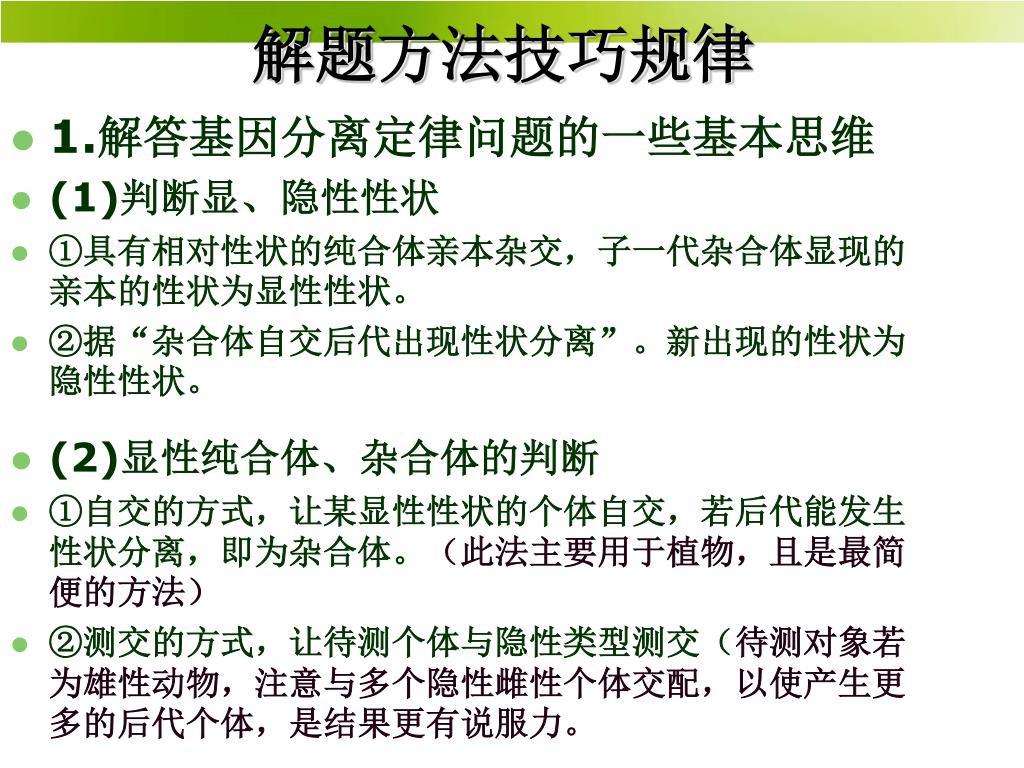 解题方法技巧规律

1.解答基因分离定律问题的一些基本思维

(1)判断显、隐性性状

①具有相对性状的纯合体亲本杂交，子一代杂合体显现的亲本的性状为显性性状。

②据“杂合体自交后代出现性状分离”。新出现的性状为隐性性状。

(2)显性纯合体、杂合体的判断

①自交的方式，让某显性性状的个体自交，若后代能发生性状分离，即为杂合体。（此法主要用于植物，且是最简便的方法）

②测交的方式，让待测个体与隐性类型测交（待测对象若为雄性动物，注意与多个隐性雌性个体交配，以使产生更多的后代个体，是结果更有说服力。